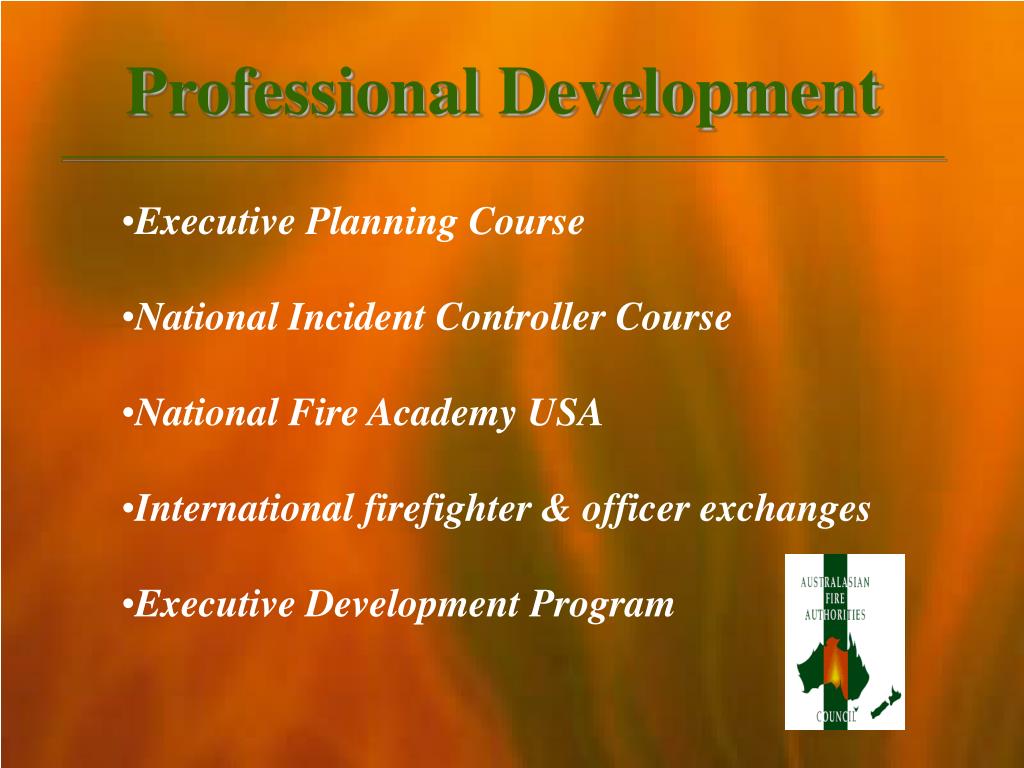 Professional Development

•Executive Planning Course

•National Incident Controller Course

•National Fire Academy USA

•International firefighter & officer exchanges

•Executive Development Program

AUSTRALASIAN FIRE AUTHORITIES COUNCIL